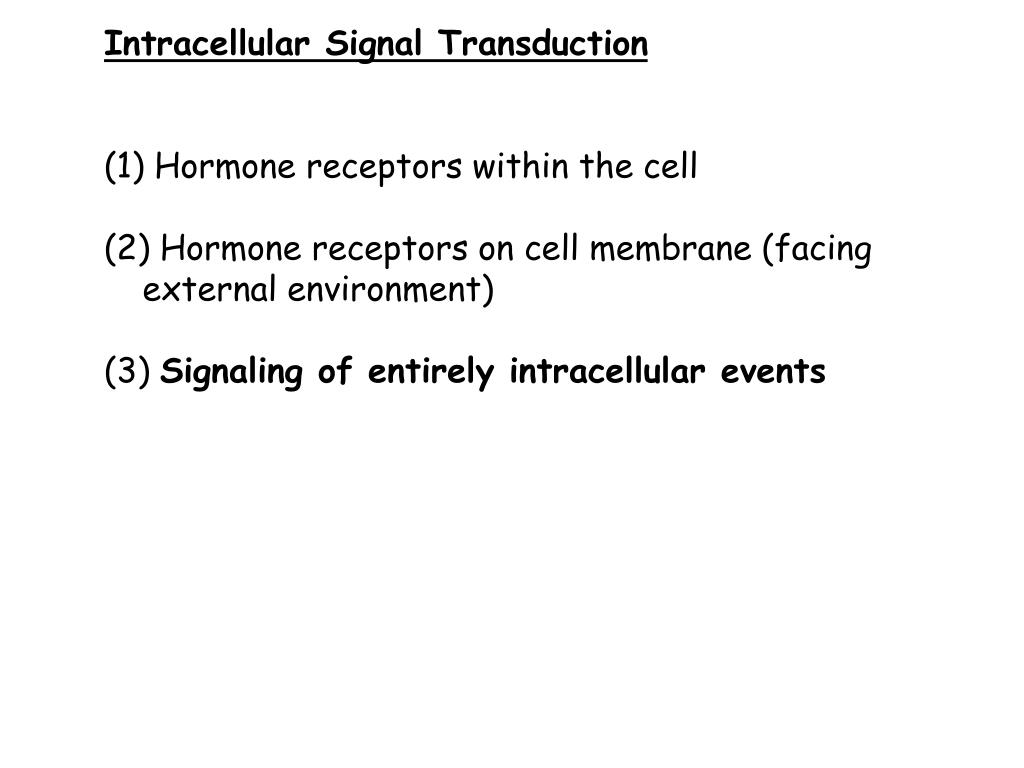 Intracellular Signal Transduction

(1) Hormone receptors within the cell

(2) Hormone receptors on cell membrane (facing external environment)

(3) Signaling of entirely intracellular events